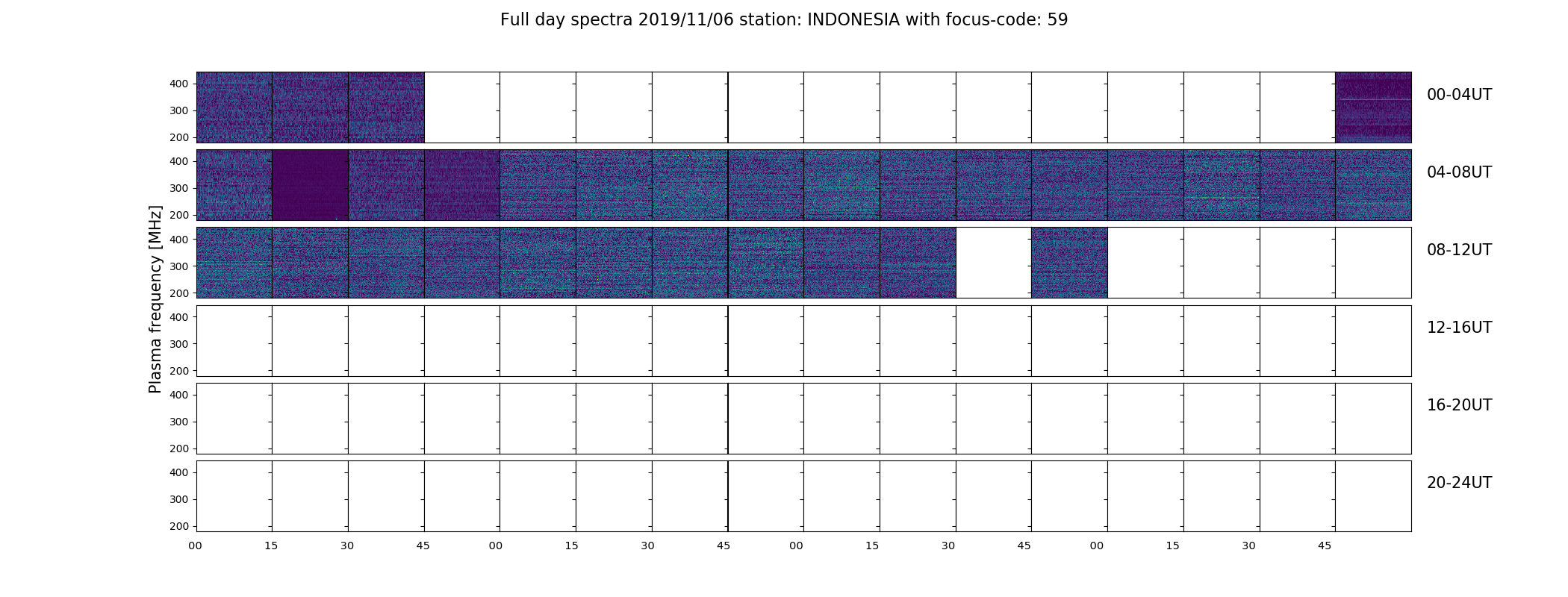 Full day spectra 2019/11/06 station: INDONESIA with focus-code: 59

Plasma frequency [MHz]

400
300
200

00-04UT

400
300
200

04-08UT

400
300
200

08-12UT

400
300
200

12-16UT

400
300
200

16-20UT

400
300
200

20-24UT

00 15 30 45 00 15 30 45 00 15 30 45 00 15 30 45